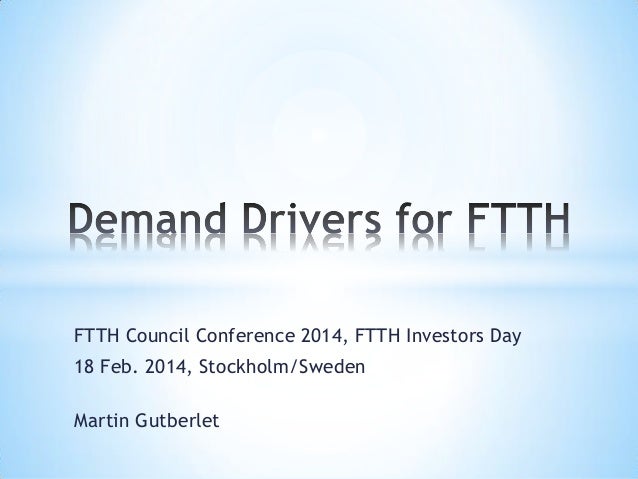 Demand Drivers for FTTH

FTTH Council Conference 2014, FTTH Investors Day
18 Feb. 2014, Stockholm/Sweden

Martin Gutberlet